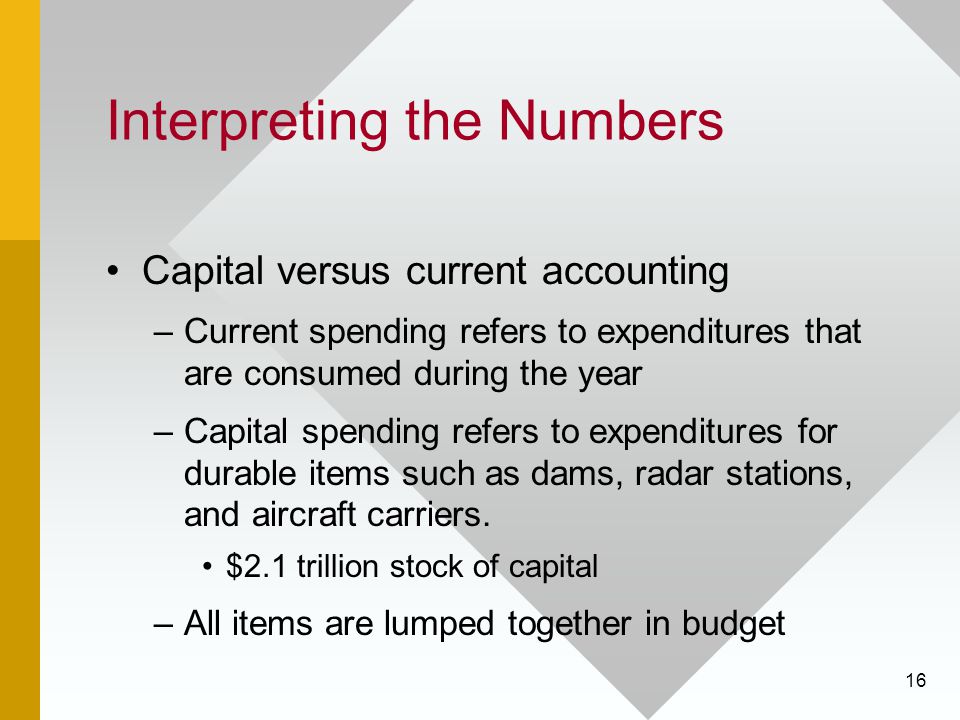 Interpreting the Numbers

• Capital versus current accounting

– Current spending refers to expenditures that are consumed during the year

– Capital spending refers to expenditures for durable items such as dams, radar stations, and aircraft carriers.

• \$2.1 trillion stock of capital

– All items are lumped together in budget

16